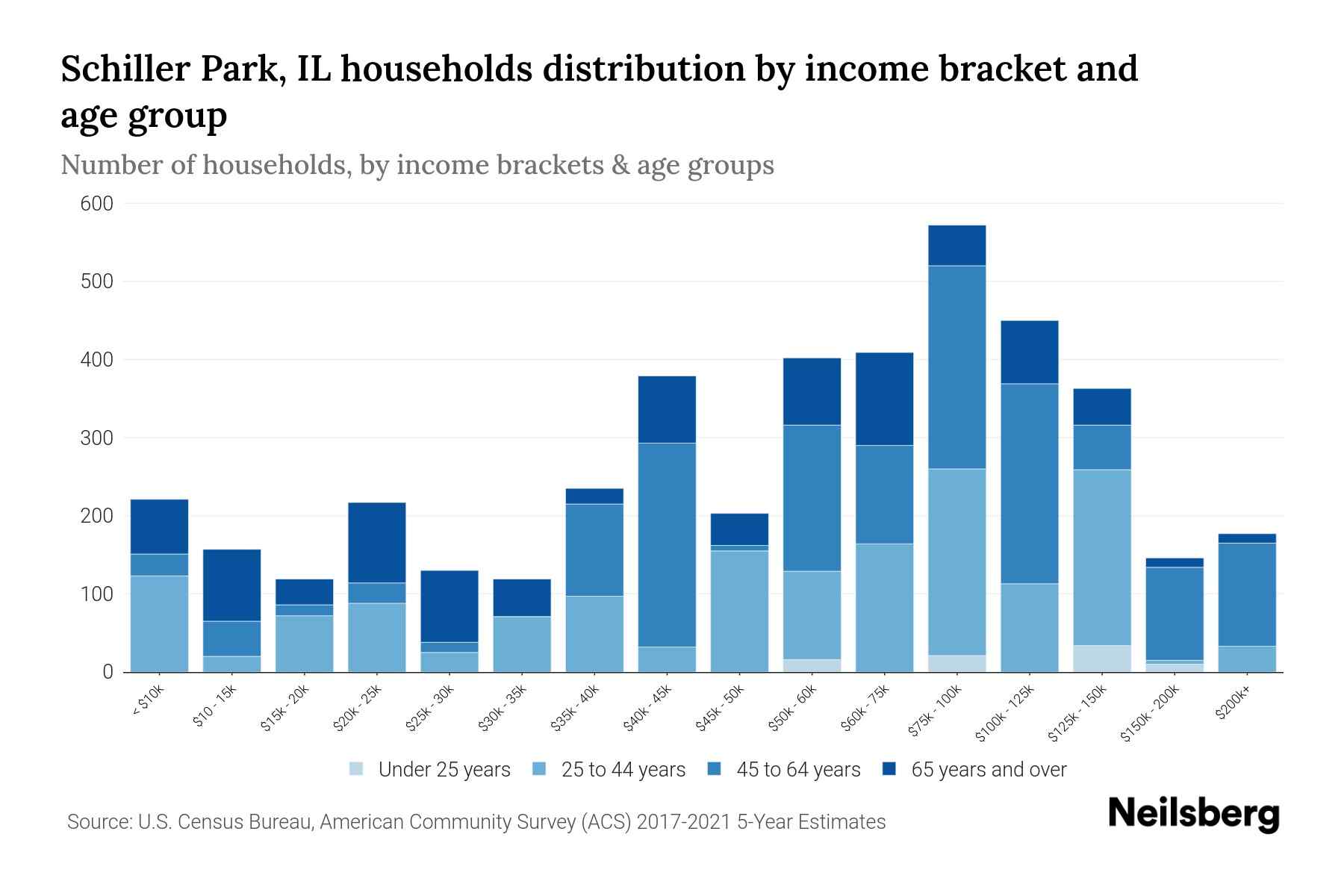 Schiller Park, IL households distribution by income bracket and age group

Number of households, by income brackets & age groups

600
500
400
300
200
100
0

< $10k
$10 - 15k
$15k - 20k
$20k - 25k
$25k - 30k
$30k - 35k
$35k - 40k
$40k - 45k
$45k - 50k
$50k - 60k
$60k - 75k
$75k - 100k
$100k - 125k
$125k - 150k
$150k - 200k
$200k+

Under 25 years
25 to 44 years
45 to 64 years
65 years and over

Source: U.S. Census Bureau, American Community Survey (ACS) 2017-2021 5-Year Estimates

Neilsberg